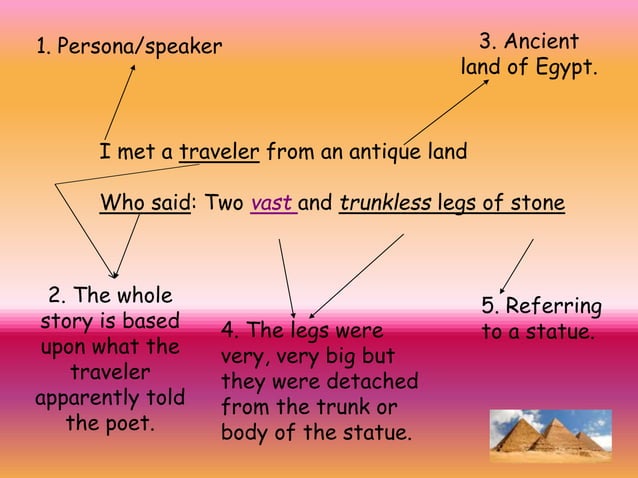 1. Persona/speaker

3. Ancient land of Egypt.

I met a traveler from an antique land

Who said: Two vast and trunkless legs of stone

2. The whole story is based upon what the traveler apparently told the poet.

4. The legs were very, very big but they were detached from the trunk or body of the statue.

5. Referring to a statue.